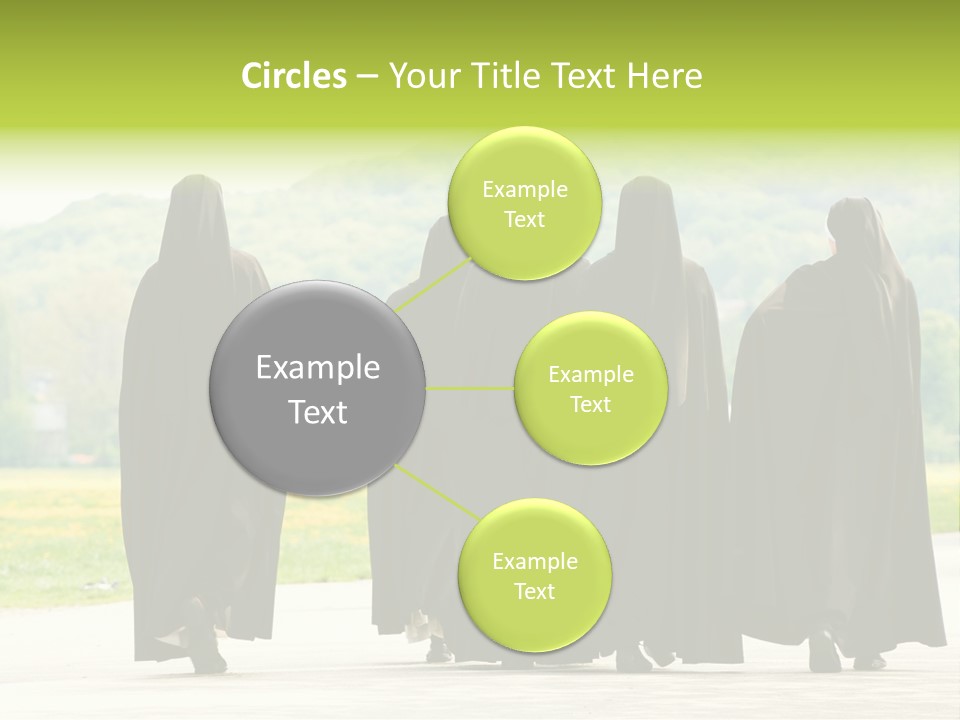 Circles – Your Title Text Here

Example Text

Example Text

Example Text

Example Text